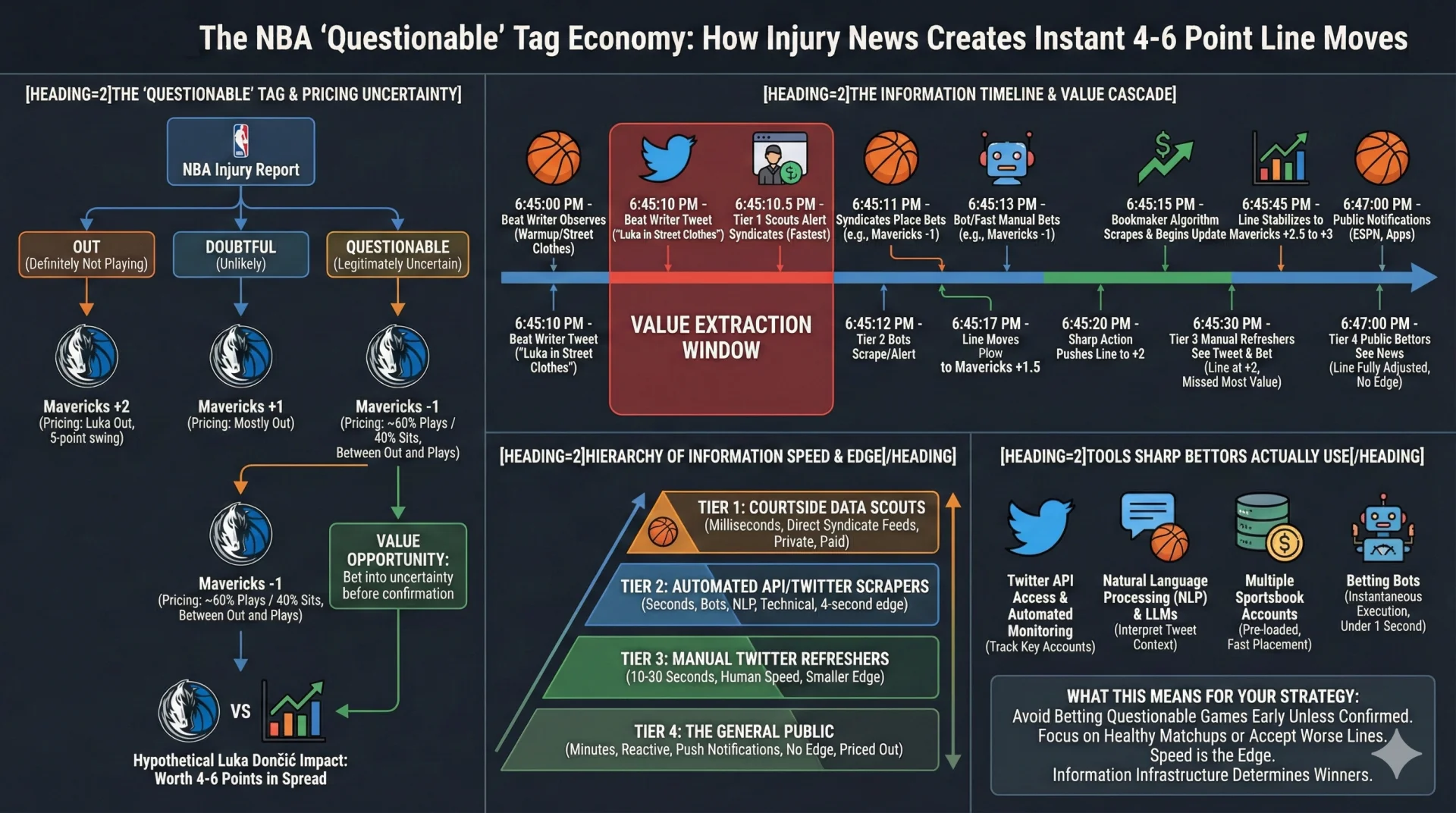 The NBA 'Questionable' Tag Economy: How Injury News Creates Instant 4-6 Point Line Moves

[HEADING=2]THE 'QUESTIONABLE' TAG & PRICING UNCERTAINTY]

NBA Injury Report

OUT (Definitely Not Playing)

DOUBTFUL (Unlikely)

QUESTIONABLE (Legitimately Uncertain)

Mavericks +2 (Pricing: Luka Out, 5-point swing)

Mavericks +1 (Pricing: Mostly Out)

Mavericks -1 (Pricing: ~60% Plays / 40% Sits, Between Out and Plays)

Mavericks -1 (Pricing: ~60% Plays / 40% Sits, Between Out and Plays)

VALUE OPPORTUNITY: Bet into uncertainty before confirmation

VS

Hypothetical Luka Dončić Impact: Worth 4-6 Points in Spread

[HEADING=2]THE INFORMATION TIMELINE & VALUE CASCADE]

6:45:00 PM - Beat Writer Observes (Warmup/Street Clothes)

6:45:10 PM - Beat Writer Tweet ("Luka in Street Clothes")

6:45:10.5 PM - Tier 1 Scouts Alert Syndicates (Fastest)

6:45:11 PM - Syndicates Place Bets (e.g., Mavericks -1)

6:45:13 PM - Bot/Fast Manual Bets (e.g., Mavericks -1)

6:45:15 PM - Bookmaker Algorithm Scrapes & Begins Update

6:45:45 PM - Line Stabilizes to Mavericks +2.5 to +3

6:47:00 PM - Public Notifications (ESPN, Apps)

6:45:10 PM - Beat Writer Tweet ("Luka in Street Clothes")

VALUE EXTRACTION WINDOW

6:45:12 PM - Tier 2 Bots Scrape/Alert

6:45:17 PM - Line Moves Plow to Mavericks +1.5

6:45:20 PM - Sharp Action Pushes Line to +2

6:45:30 PM - Tier 3 Manual Refreshers See Tweet & Bet (Line at +2, Missed Most Value)

6:47:00 PM - Tier 4 Public Bettors See News (Line Fully Adjusted, No Edge)

[HEADING=2]HIERARCHY OF INFORMATION SPEED & EDGE[/HEADING]

TIER 1: COURTSIDE DATA SCOUTS (Milliseconds, Direct Syndicate Feeds, Private, Paid)

TIER 2: AUTOMATED API/TWITTER SCRAPERS (Seconds, Bots, NLP, Technical, 4-second edge)

TIER 3: MANUAL TWITTER REFRESHERS (10-30 Seconds, Human Speed, Smaller Edge)

TIER 4: THE GENERAL PUBLIC (Minutes, Reactive, Push Notifications, No Edge, Priced Out)

[HEADING=2]TOOLS SHARP BETTORS ACTUALLY USE[/HEADING]

Twitter API Access & Automated Monitoring (Track Key Accounts)

Natural Language Processing (NLP) & LLMs (Interpret Tweet Context)

Multiple Sportsbook Accounts (Pre-loaded, Fast Placement)

Betting Bots (Instantaneous Execution, Under 1 Second)

WHAT THIS MEANS FOR YOUR STRATEGY:
Avoid Betting Questionable Games Early Unless Confirmed.
Focus on Healthy Matchups or Accept Worse Lines.
Speed is the Edge.
Information Infrastructure Determines Winners.